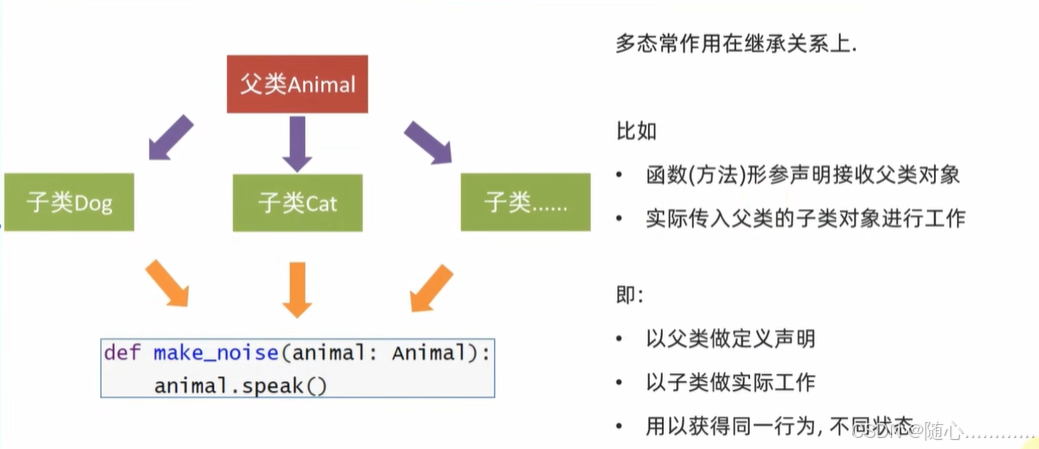 父类Animal

子类Dog

子类Cat

子类......

def make_noise(animal: Animal):
    animal.speak()

多态常作用在继承关系上.

比如

• 函数(方法)形参声明接收父类对象

• 实际传入父类的子类对象进行工作

即:

• 以父类做定义声明

• 以子类做实际工作

• 用以获得同一行为, 不同状态

CSDN @随心............